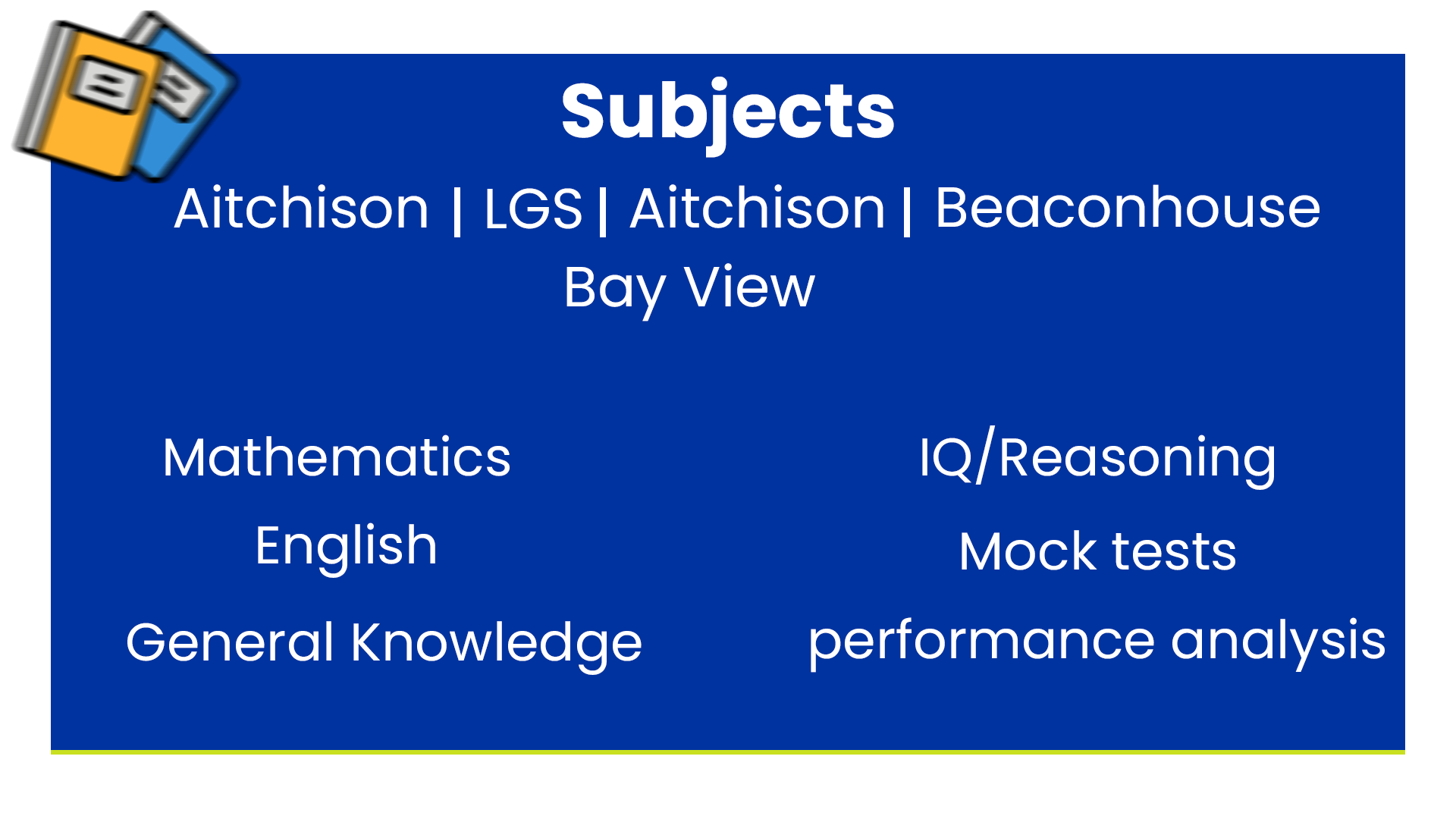 Subjects

Aitchison | LGS | Aitchison | Beaconhouse Bay View

Mathematics

English

General Knowledge

IQ/Reasoning

Mock tests

performance analysis